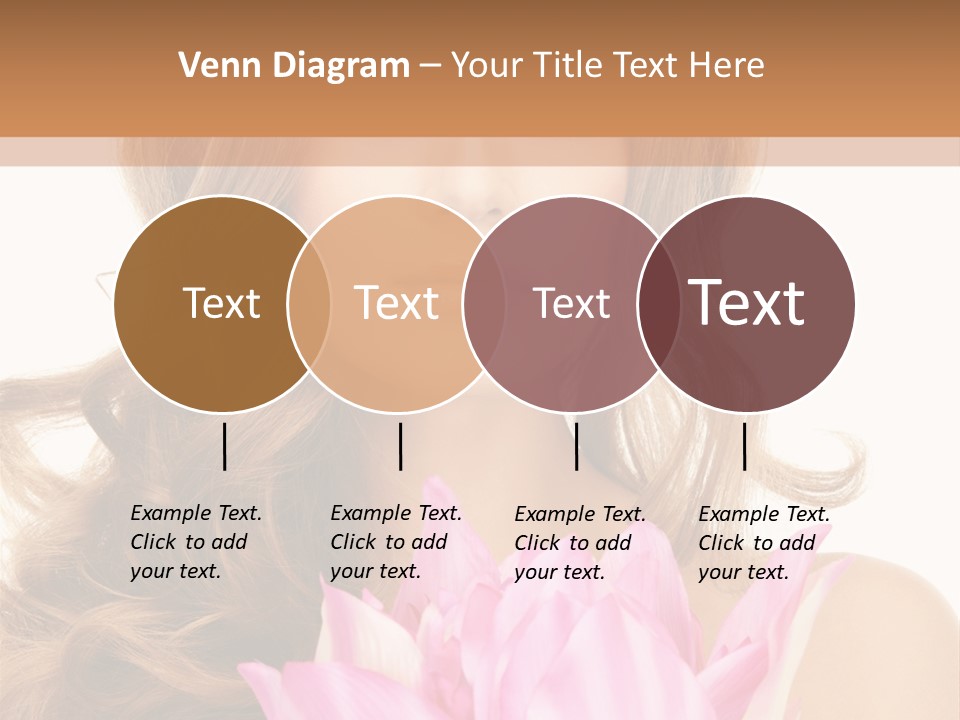 Venn Diagram – Your Title Text Here

Text

Text

Text

Text

Example Text. Click to add your text.

Example Text. Click to add your text.

Example Text. Click to add your text.

Example Text. Click to add your text.